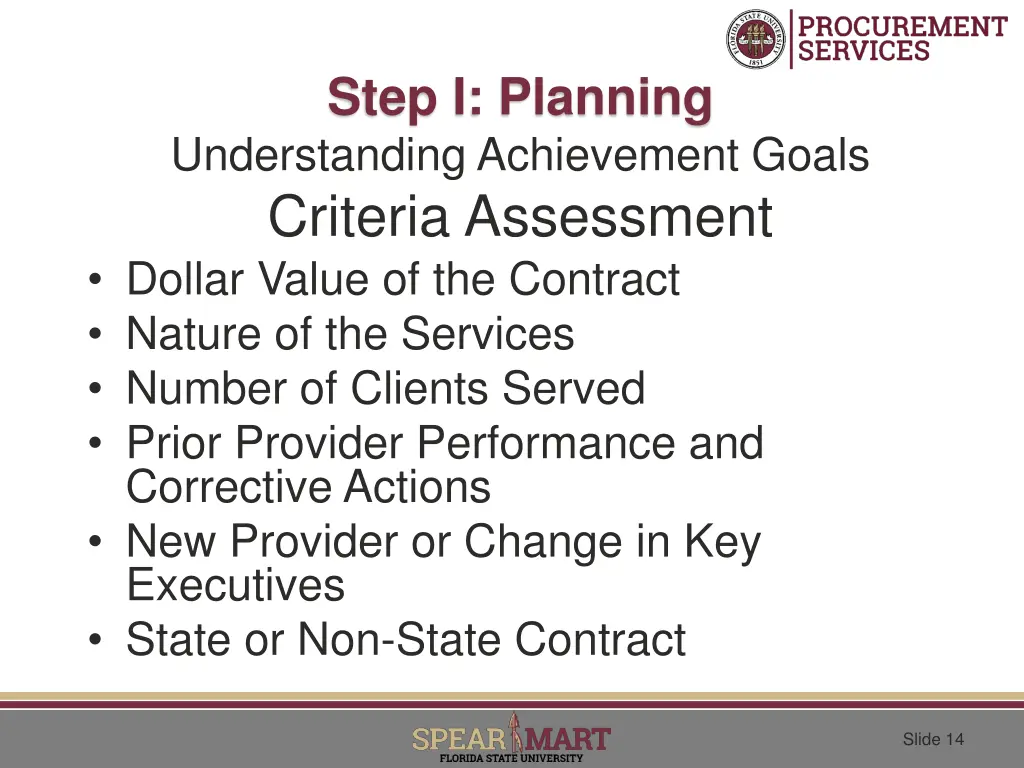 FLORIDA STATE UNIVERSITY 1851
PROCUREMENT SERVICES

Step I: Planning
Understanding Achievement Goals
Criteria Assessment

• Dollar Value of the Contract
• Nature of the Services
• Number of Clients Served
• Prior Provider Performance and Corrective Actions
• New Provider or Change in Key Executives
• State or Non-State Contract

SPEAR MART
FLORIDA STATE UNIVERSITY

Slide 14